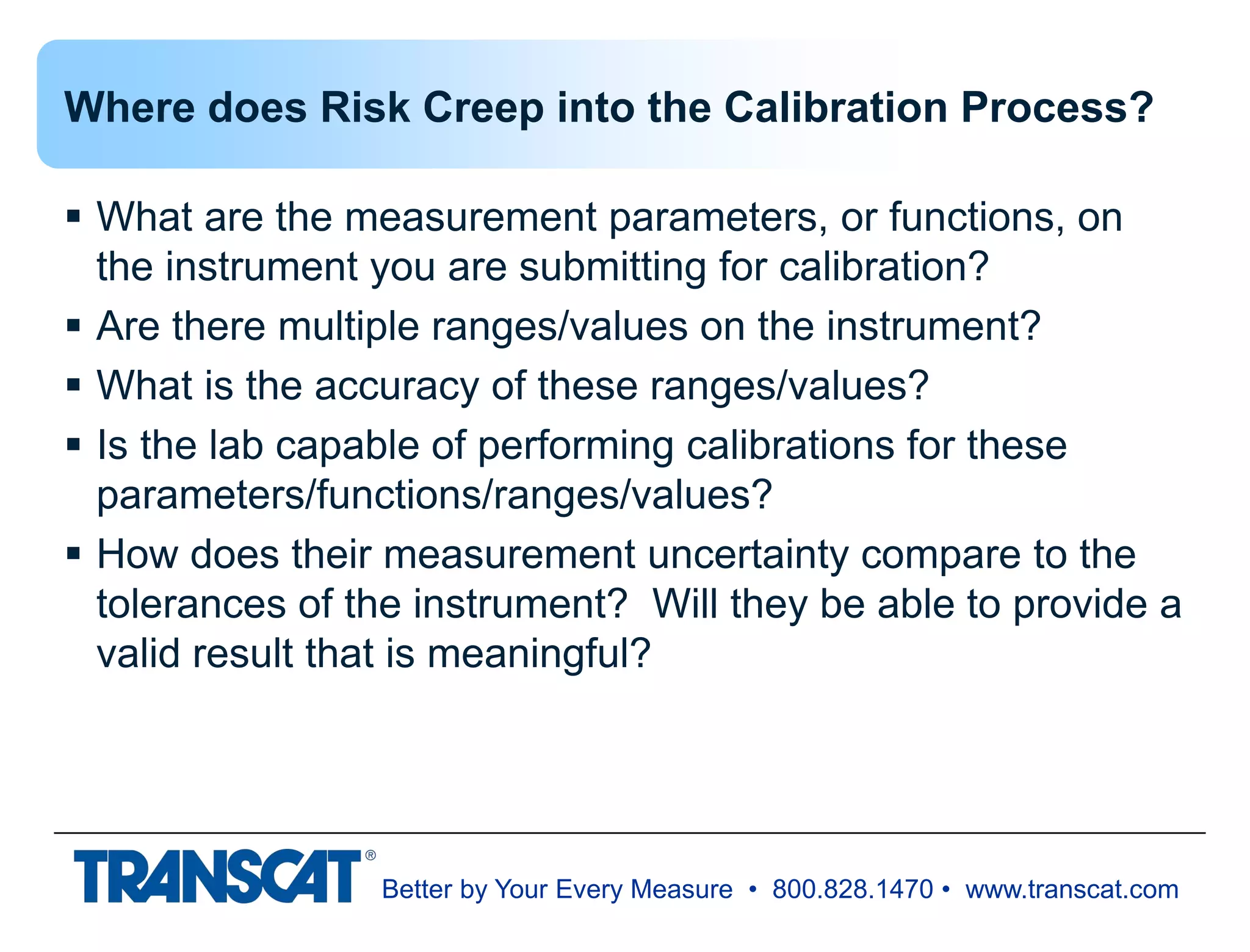 Where does Risk Creep into the Calibration Process?

▪ What are the measurement parameters, or functions, on the instrument you are submitting for calibration?

▪ Are there multiple ranges/values on the instrument?

▪ What is the accuracy of these ranges/values?

▪ Is the lab capable of performing calibrations for these parameters/functions/ranges/values?

▪ How does their measurement uncertainty compare to the tolerances of the instrument? Will they be able to provide a valid result that is meaningful?

TRANSCAT® Better by Your Every Measure • 800.828.1470 • www.transcat.com